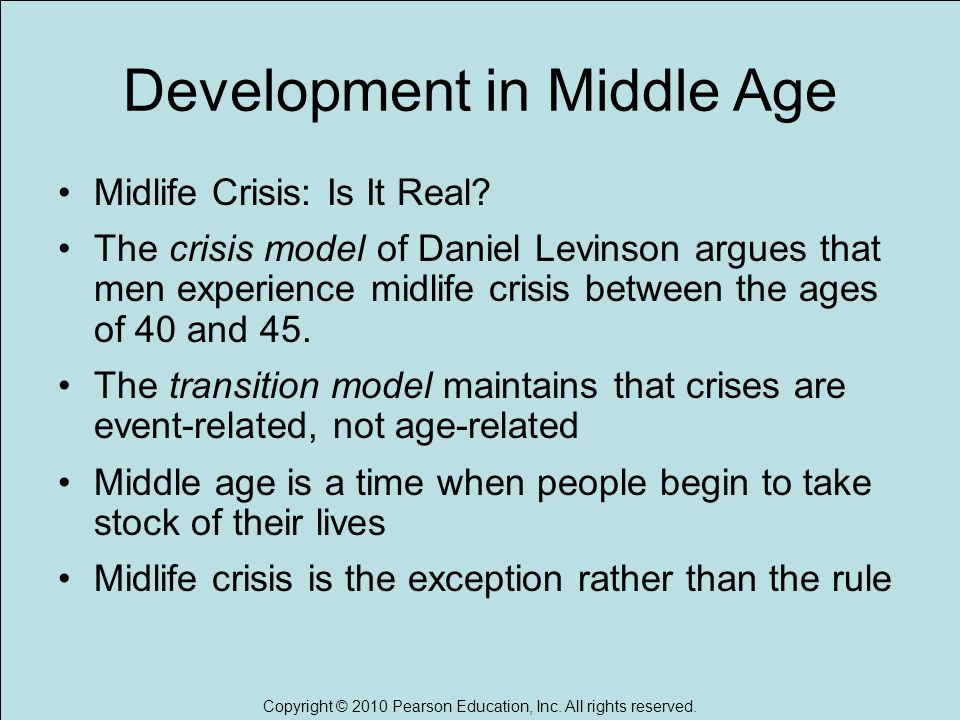 Development in Middle Age

• Midlife Crisis: Is It Real?
• The crisis model of Daniel Levinson argues that men experience midlife crisis between the ages of 40 and 45.
• The transition model maintains that crises are event-related, not age-related
• Middle age is a time when people begin to take stock of their lives
• Midlife crisis is the exception rather than the rule

Copyright © 2010 Pearson Education, Inc. All rights reserved.